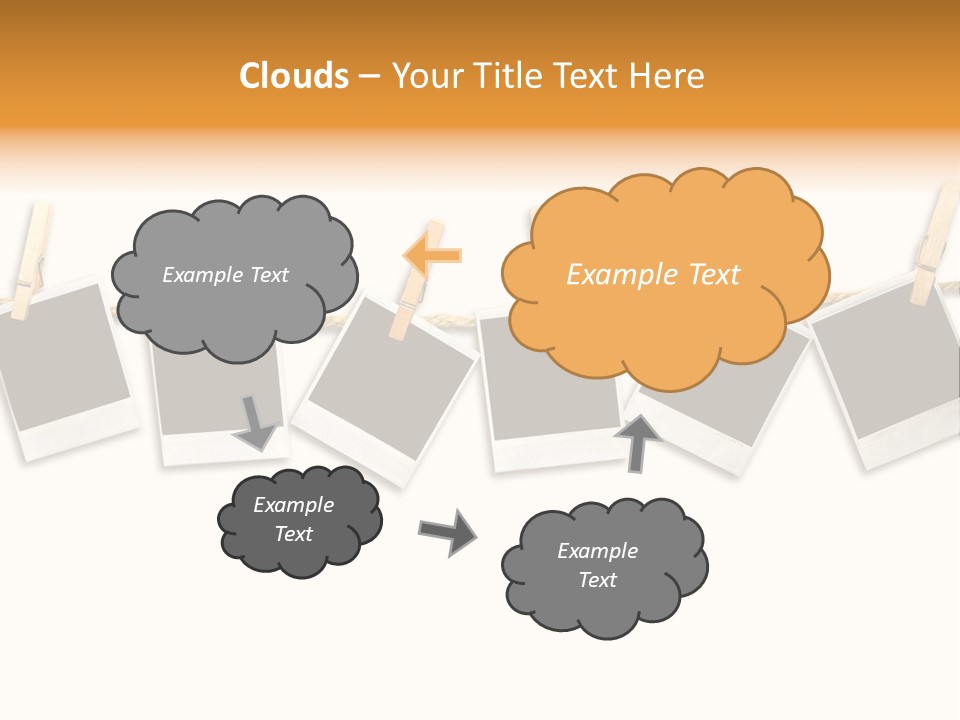 Clouds – Your Title Text Here

Example Text

Example Text

Example Text

Example Text